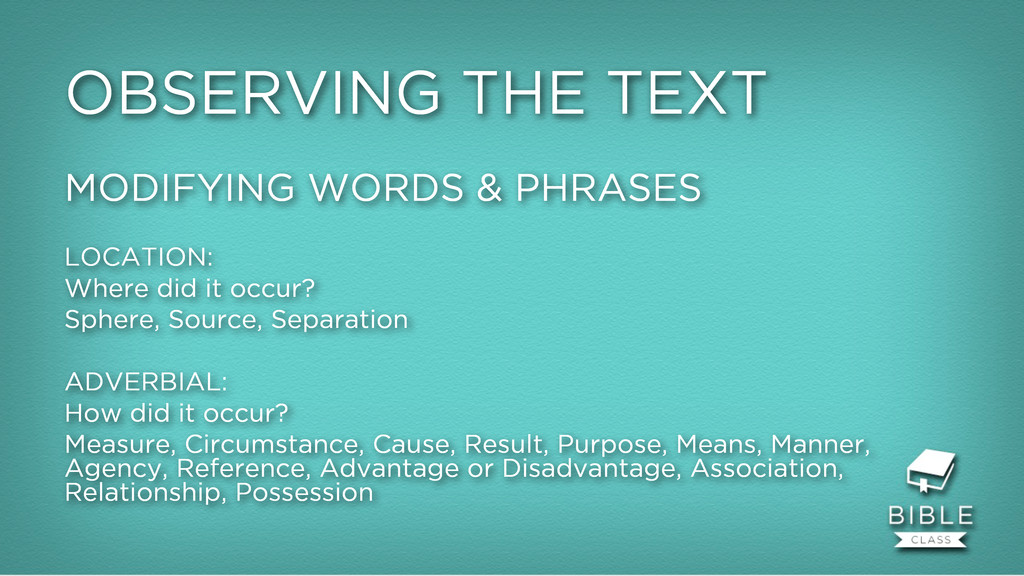 OBSERVING THE TEXT

MODIFYING WORDS & PHRASES

LOCATION:
Where did it occur?
Sphere, Source, Separation

ADVERBIAL:
How did it occur?
Measure, Circumstance, Cause, Result, Purpose, Means, Manner, Agency, Reference, Advantage or Disadvantage, Association, Relationship, Possession

BIBLE
CLASS